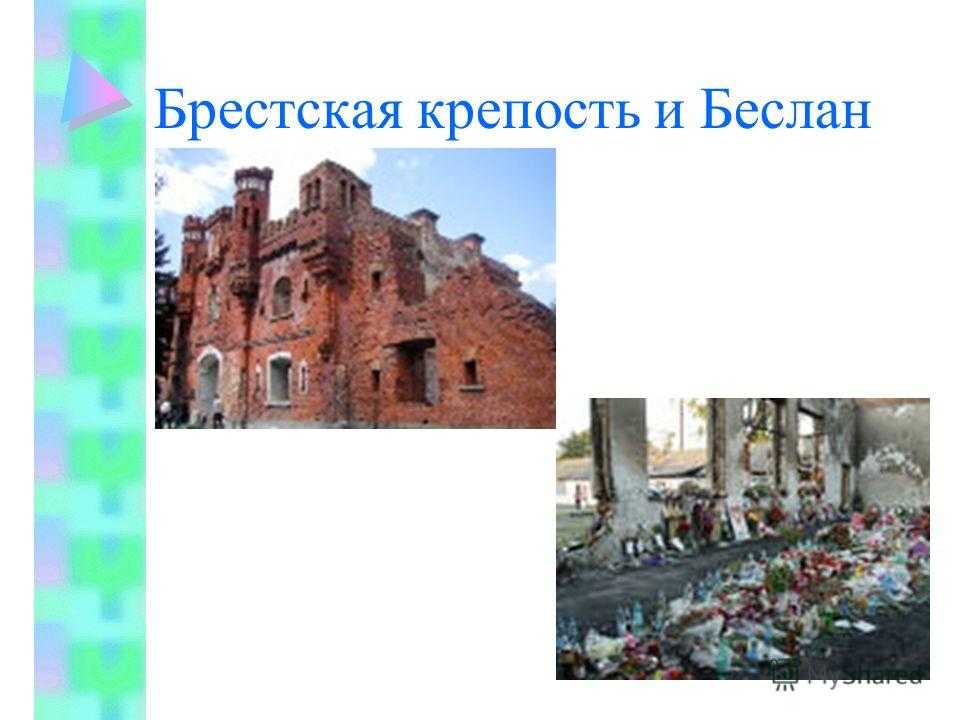 Брестская крепость и Беслан

MyShared